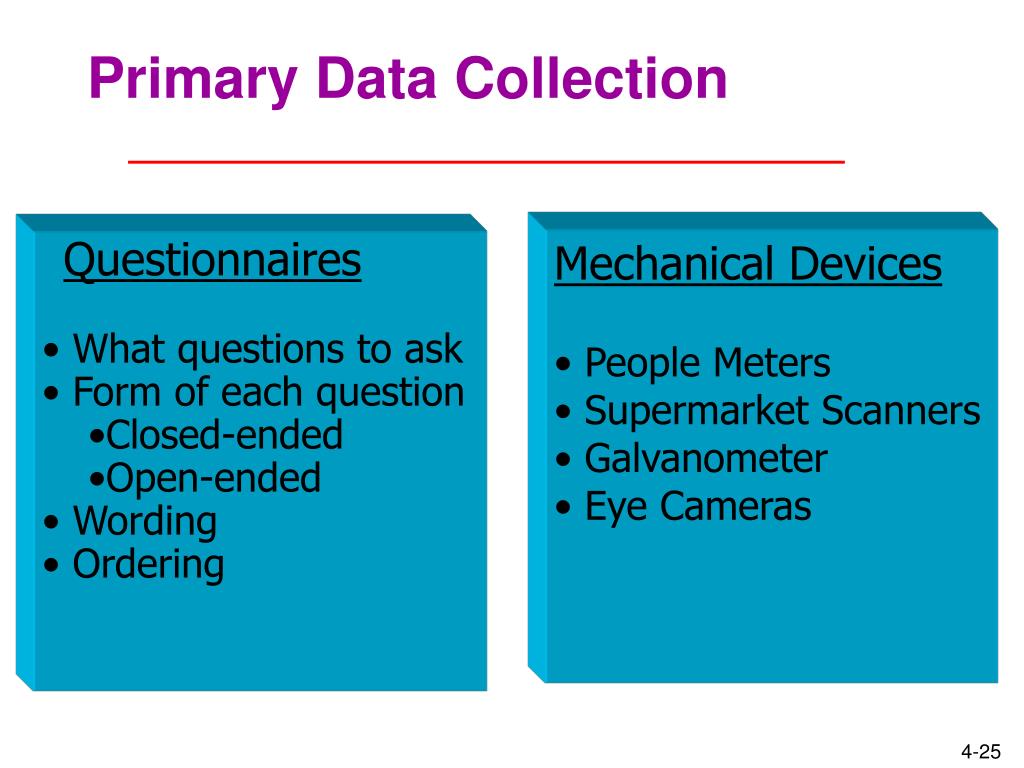 Primary Data Collection

Questionnaires

• What questions to ask
• Form of each question
•Closed-ended
•Open-ended
• Wording
• Ordering

Mechanical Devices

• People Meters
• Supermarket Scanners
• Galvanometer
• Eye Cameras

4-25